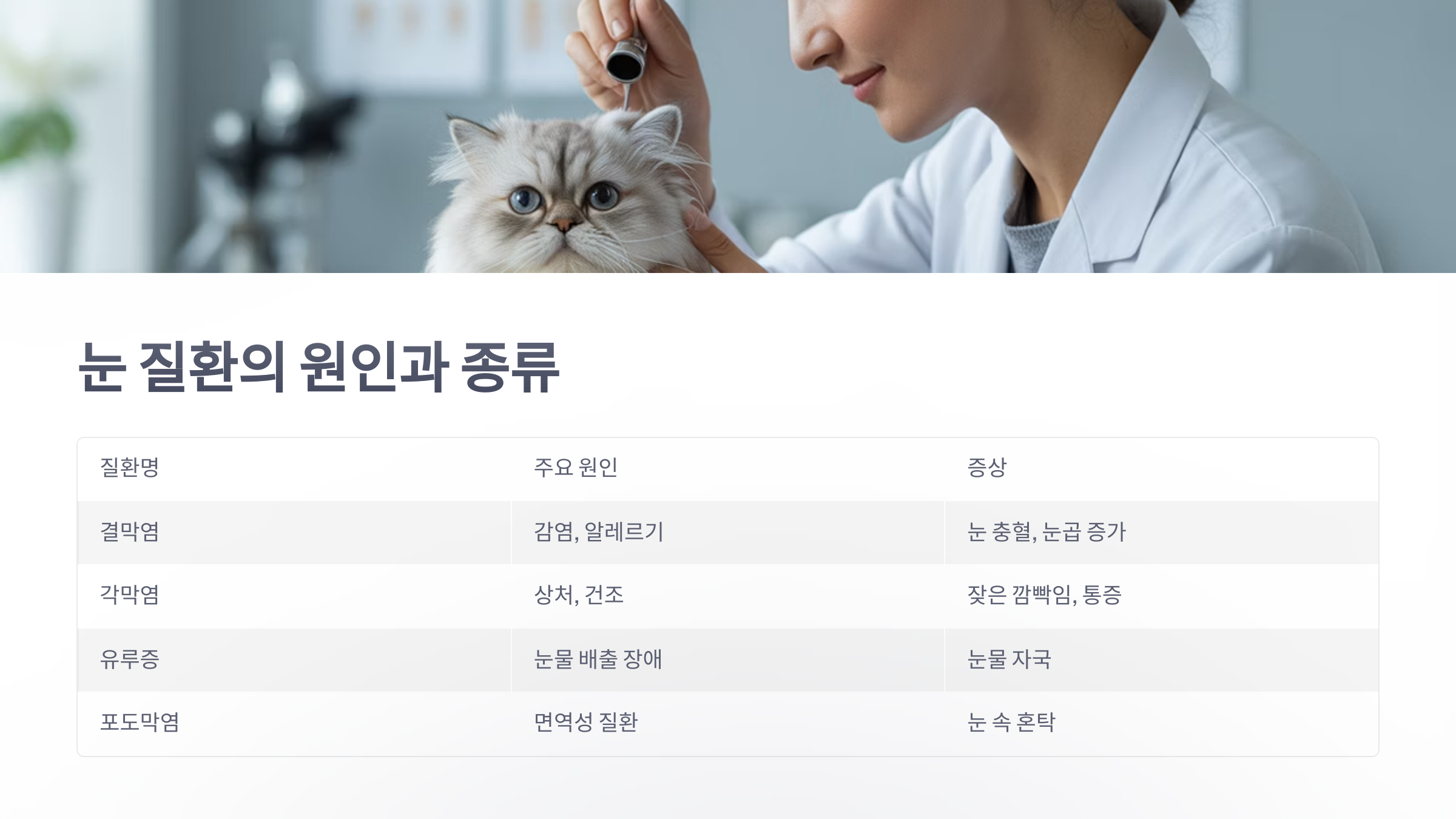 눈 질환의 원인과 종류

| 질환명 | 주요 원인 | 증상 |
|---|---|---|
| 결막염 | 감염, 알레르기 | 눈 충혈, 눈곱 증가 |
| 각막염 | 상처, 건조 | 잦은 깜빡임, 통증 |
| 유루증 | 눈물 배출 장애 | 눈물 자국 |
| 포도막염 | 면역성 질환 | 눈 속 혼탁 |